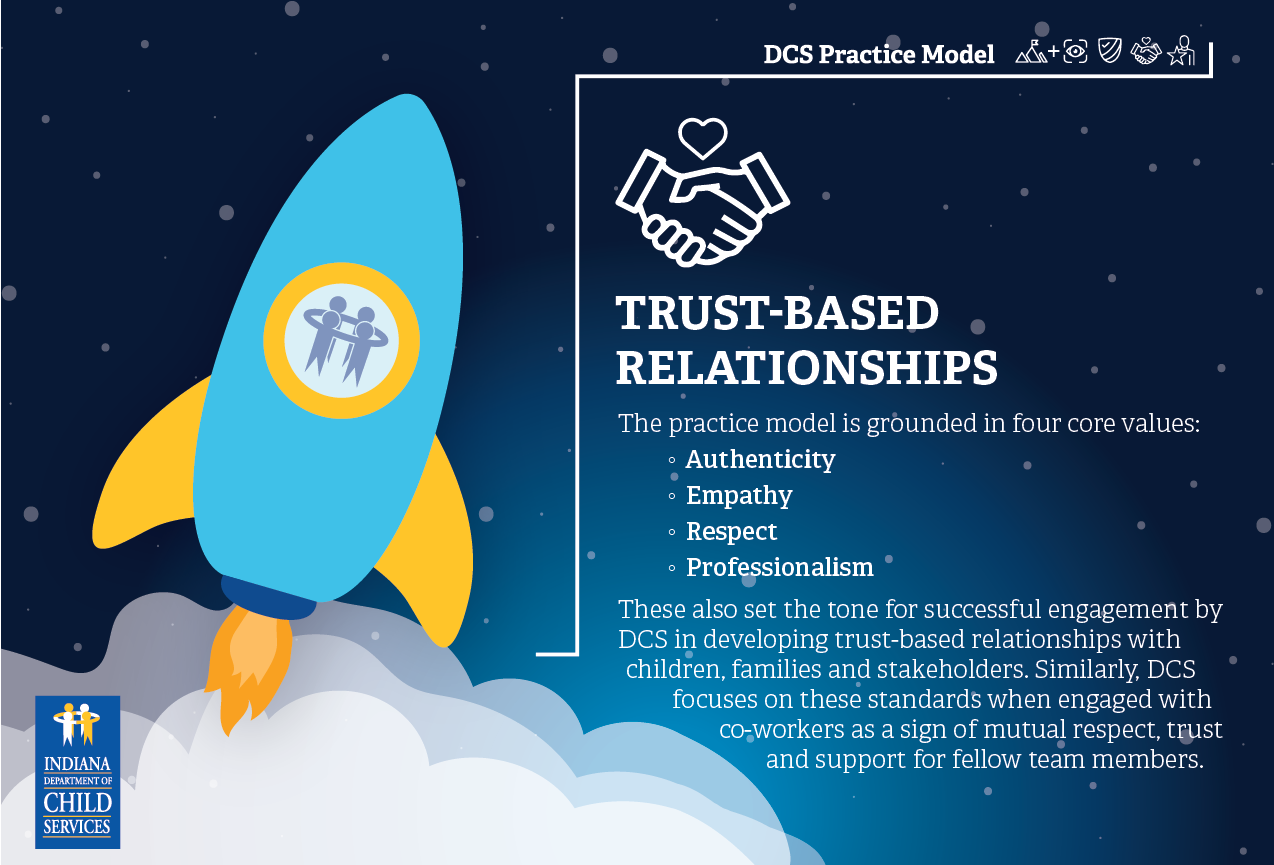 DCS Practice Model

TRUST-BASED RELATIONSHIPS

The practice model is grounded in four core values:
◦ Authenticity
◦ Empathy
◦ Respect
◦ Professionalism

These also set the tone for successful engagement by DCS in developing trust-based relationships with children, families and stakeholders. Similarly, DCS focuses on these standards when engaged with co-workers as a sign of mutual respect, trust and support for fellow team members.

INDIANA DEPARTMENT OF CHILD SERVICES